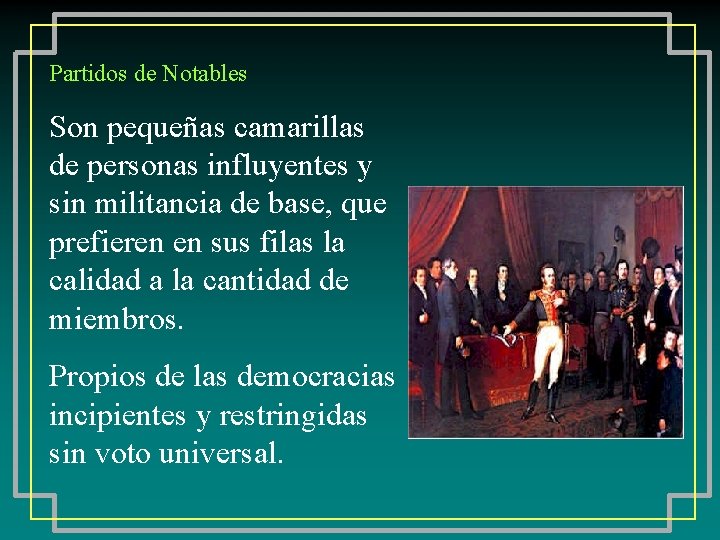 Partidos de Notables

Son pequeñas camarillas de personas influyentes y sin militancia de base, que prefieren en sus filas la calidad a la cantidad de miembros.

Propios de las democracias incipientes y restringidas sin voto universal.